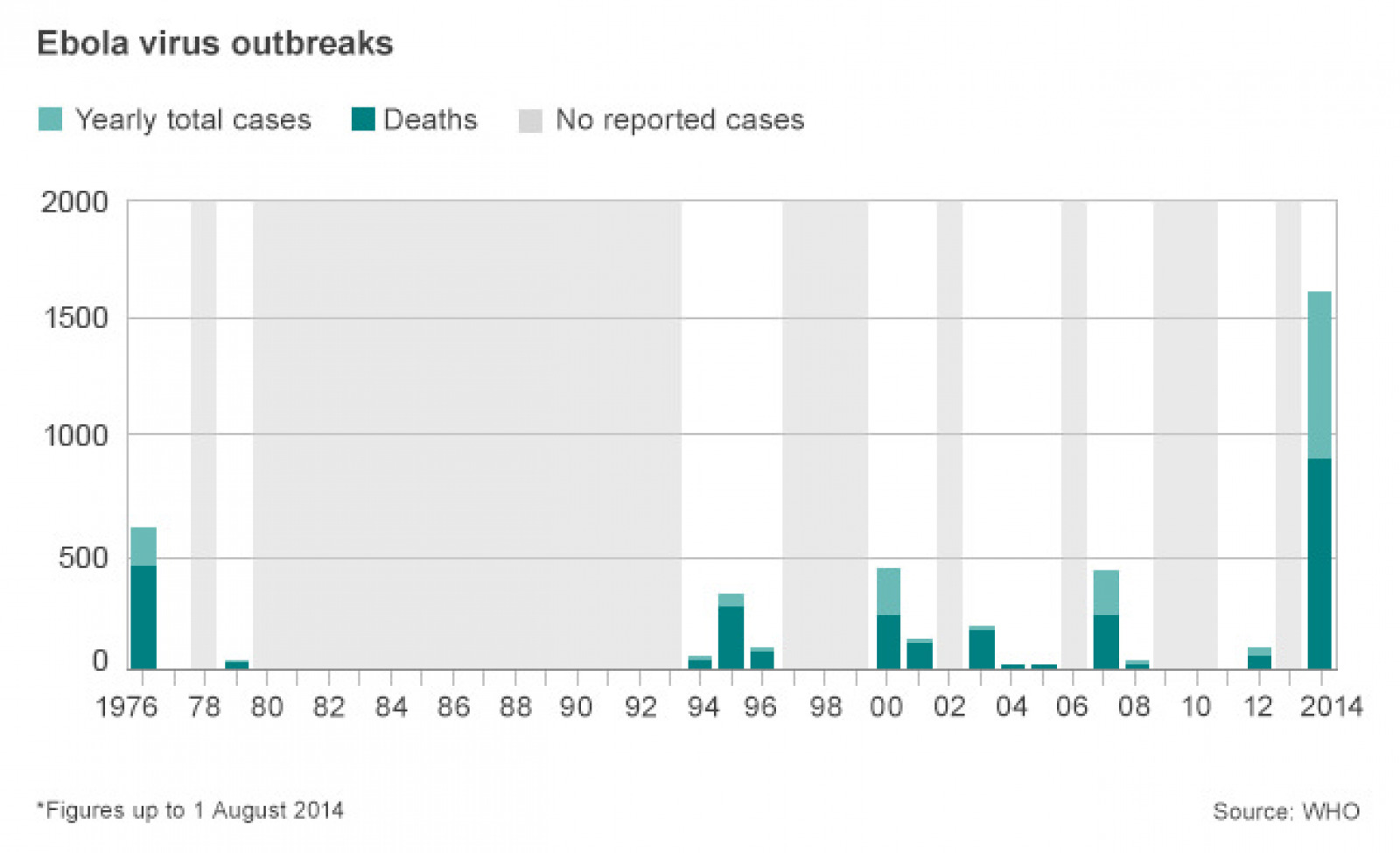 Ebola virus outbreaks

Yearly total cases Deaths No reported cases

2000
1500
1000
500
0

1976 78 80 82 84 86 88 90 92 94 96 98 00 02 04 06 08 10 12 2014

*Figures up to 1 August 2014

Source: WHO